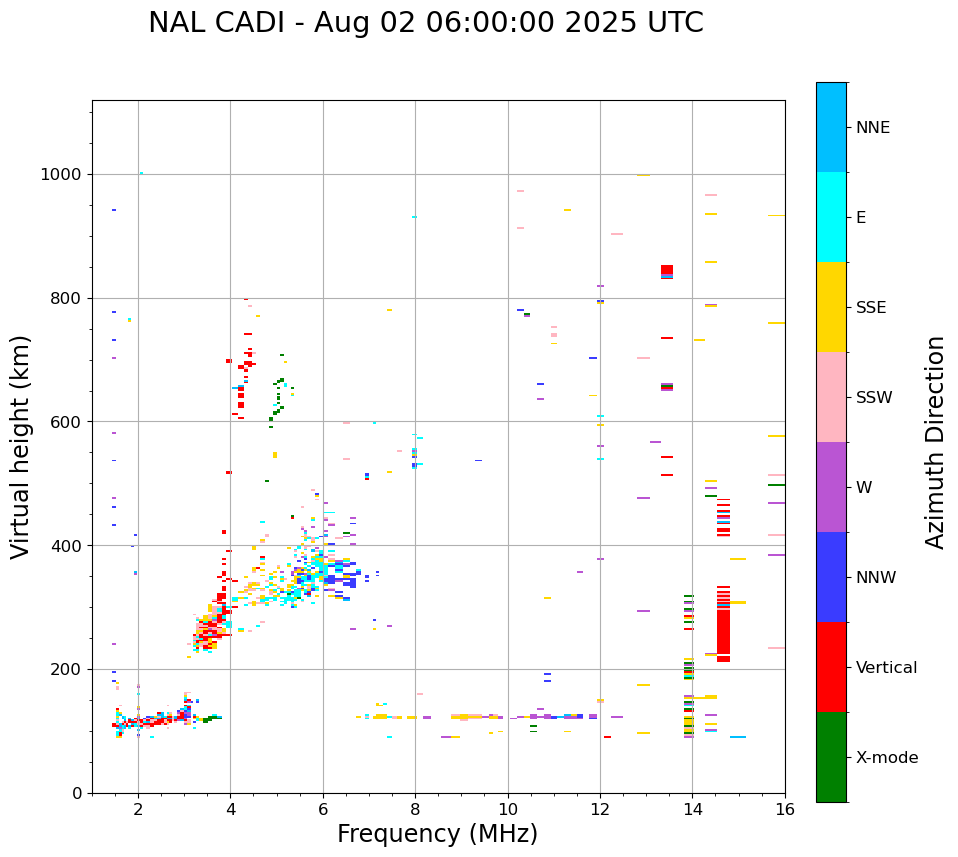 NAL CADI - Aug 02 06:00:00 2025 UTC

Virtual height (km)

1000
800
600
400
200
0

2
4
6
8
10
12
14
16

Frequency (MHz)

NNE
E
SSE
SSW
W
NNW
Vertical
X-mode

Azimuth Direction